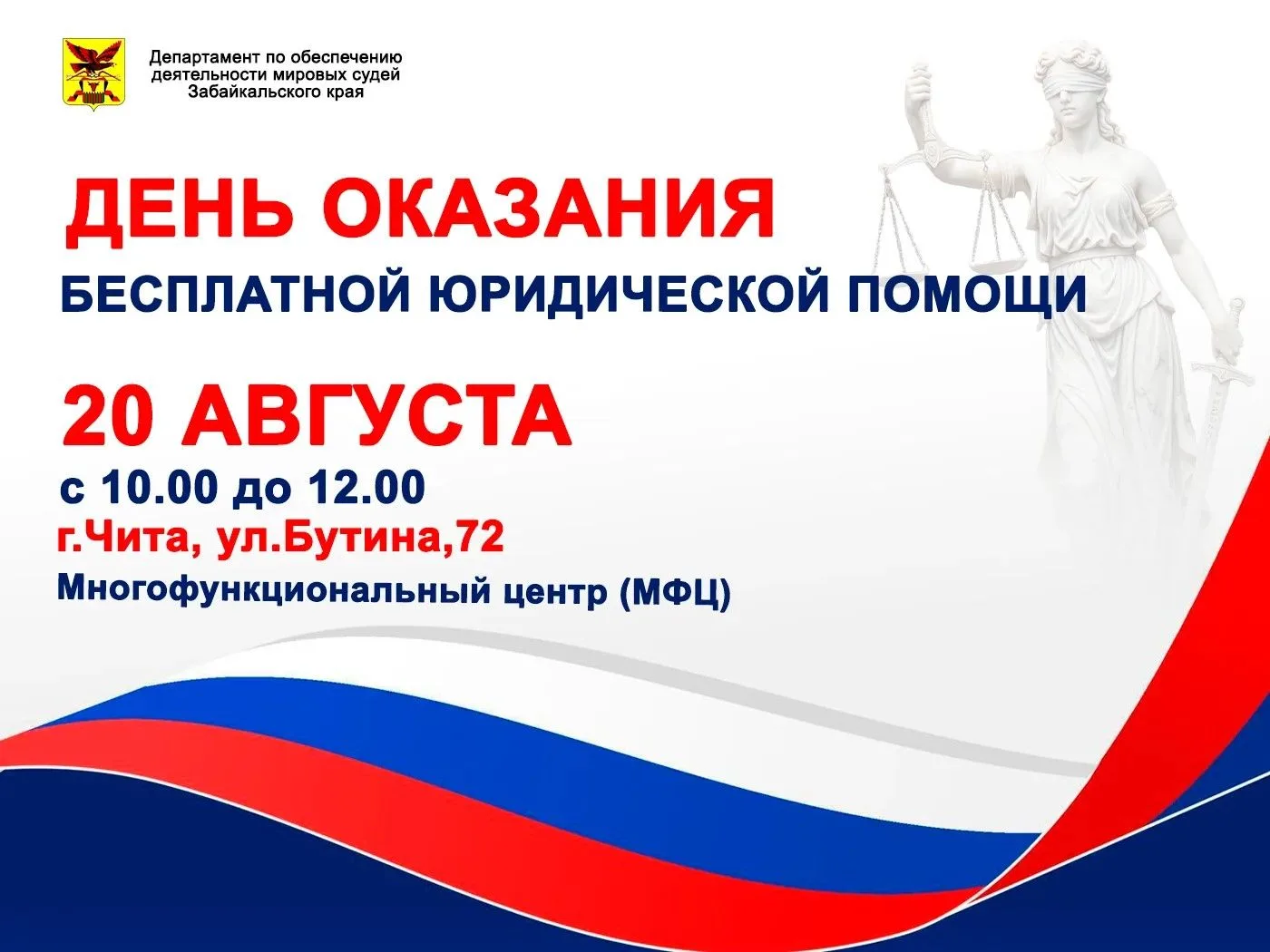 Департамент по обеспечению деятельности мировых судей Забайкальского края

ДЕНЬ ОКАЗАНИЯ
БЕСПЛАТНОЙ ЮРИДИЧЕСКОЙ ПОМОЩИ

20 АВГУСТА
с 10.00 до 12.00
г.Чита, ул.Бутина,72
Многофункциональный центр (МФЦ)